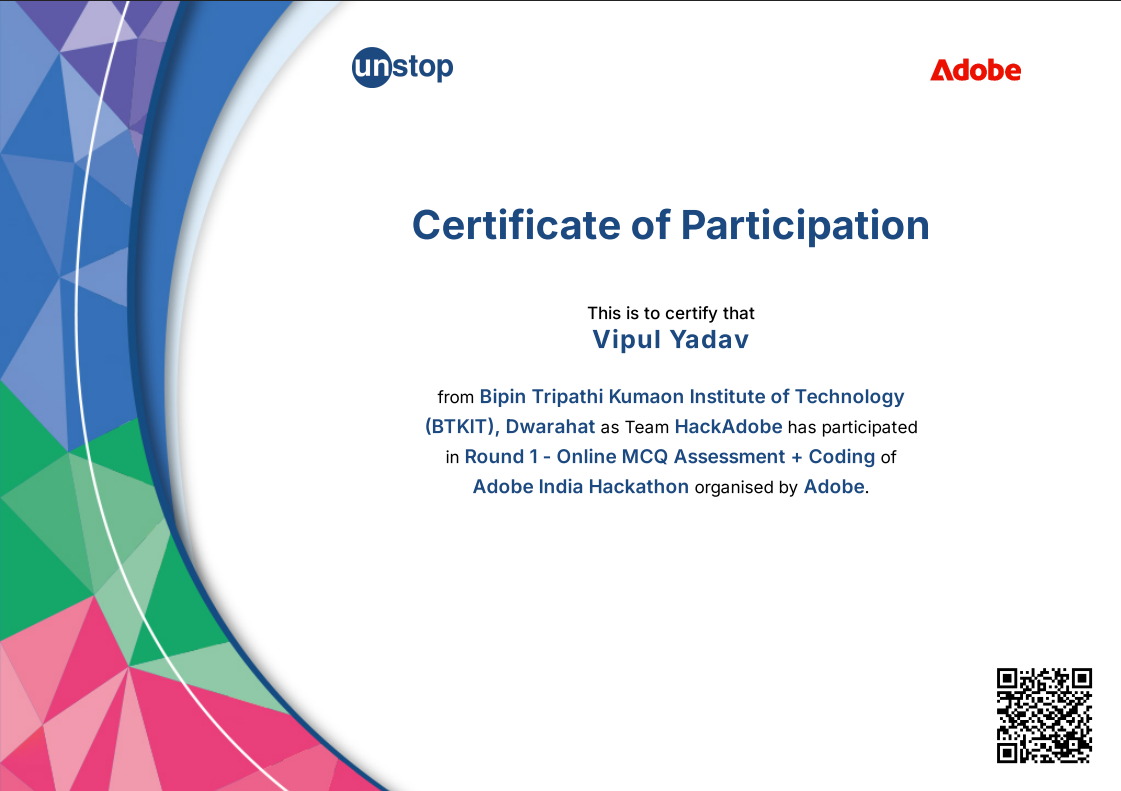 unstop

Adobe

Certificate of Participation

This is to certify that
Vipul Yadav

from Bipin Tripathi Kumaon Institute of Technology (BTKIT), Dwarahat as Team HackAdobe has participated in Round 1 - Online MCQ Assessment + Coding of Adobe India Hackathon organised by Adobe.